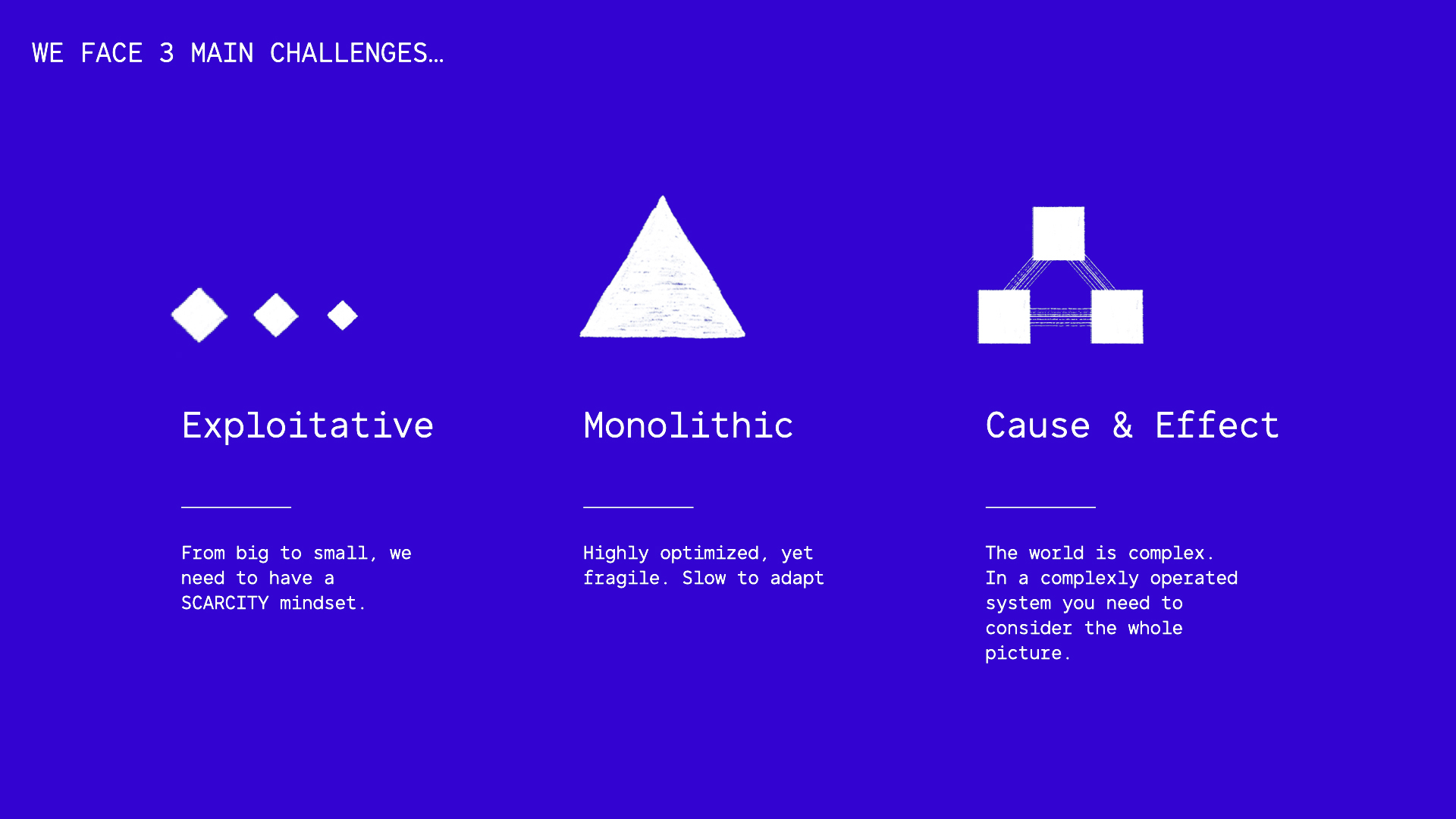 WE FACE 3 MAIN CHALLENGES…

Exploitative

From big to small, we need to have a SCARCITY mindset.

Monolithic

Highly optimized, yet fragile. Slow to adapt

Cause & Effect

The world is complex.
In a complexly operated system you need to consider the whole picture.